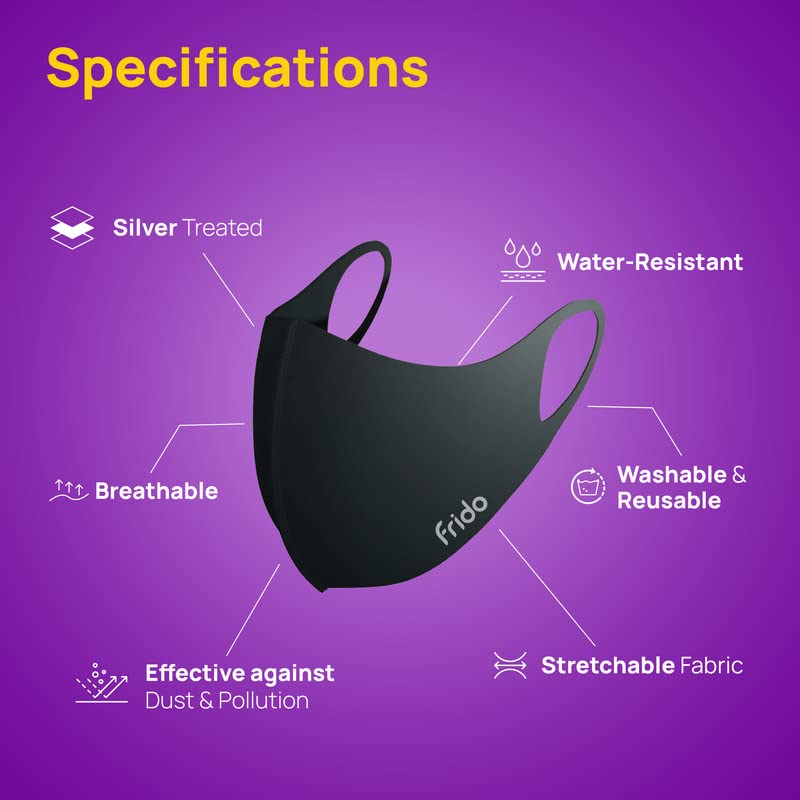 Specifications

Silver Treated

Water-Resistant

Breathable

Washable & Reusable

frido

Effective against Dust & Pollution

Stretchable Fabric